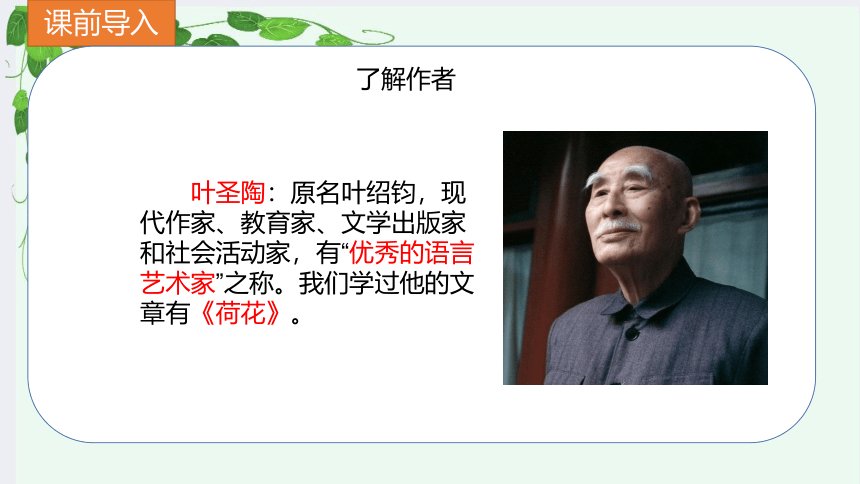 课前导入

了解作者

叶圣陶：原名叶绍钧，现代作家、教育家、文学出版家和社会活动家，有“优秀的语言艺术家”之称。我们学过他的文章有《荷花》。